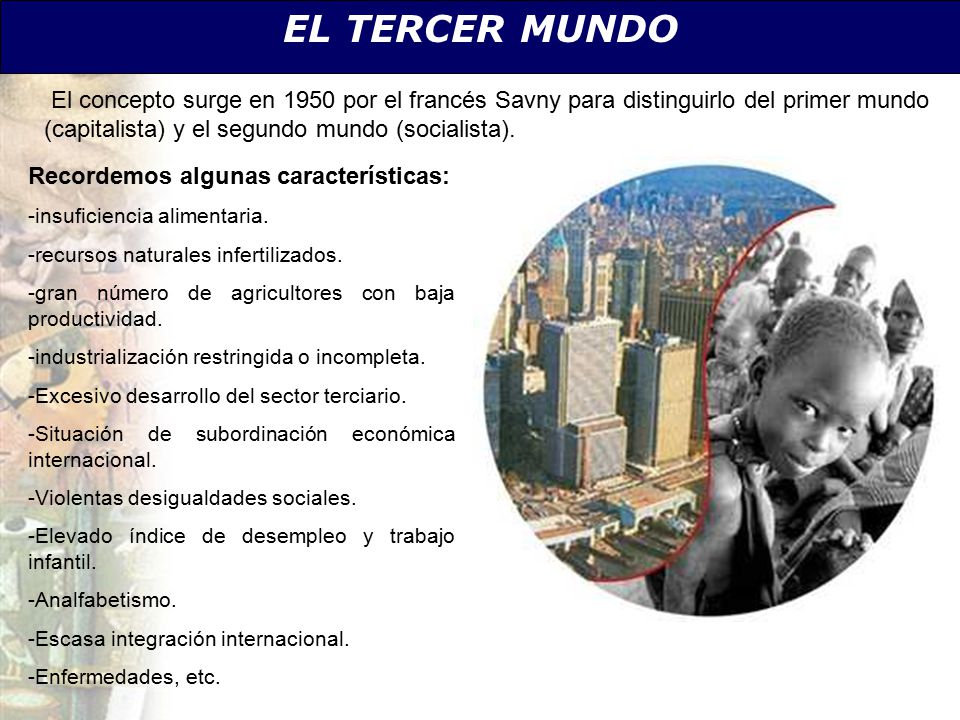 EL TERCER MUNDO

El concepto surge en 1950 por el francés Savny para distinguirlo del primer mundo (capitalista) y el segundo mundo (socialista).

Recordemos algunas características:

-insuficiencia alimentaria.

-recursos naturales infertilizados.

-gran número de agricultores con baja productividad.

-industrialización restringida o incompleta.

-Excesivo desarrollo del sector terciario.

-Situación de subordinación económica internacional.

-Violentas desigualdades sociales.

-Elevado índice de desempleo y trabajo infantil.

-Analfabetismo.

-Escasa integración internacional.

-Enfermedades, etc.